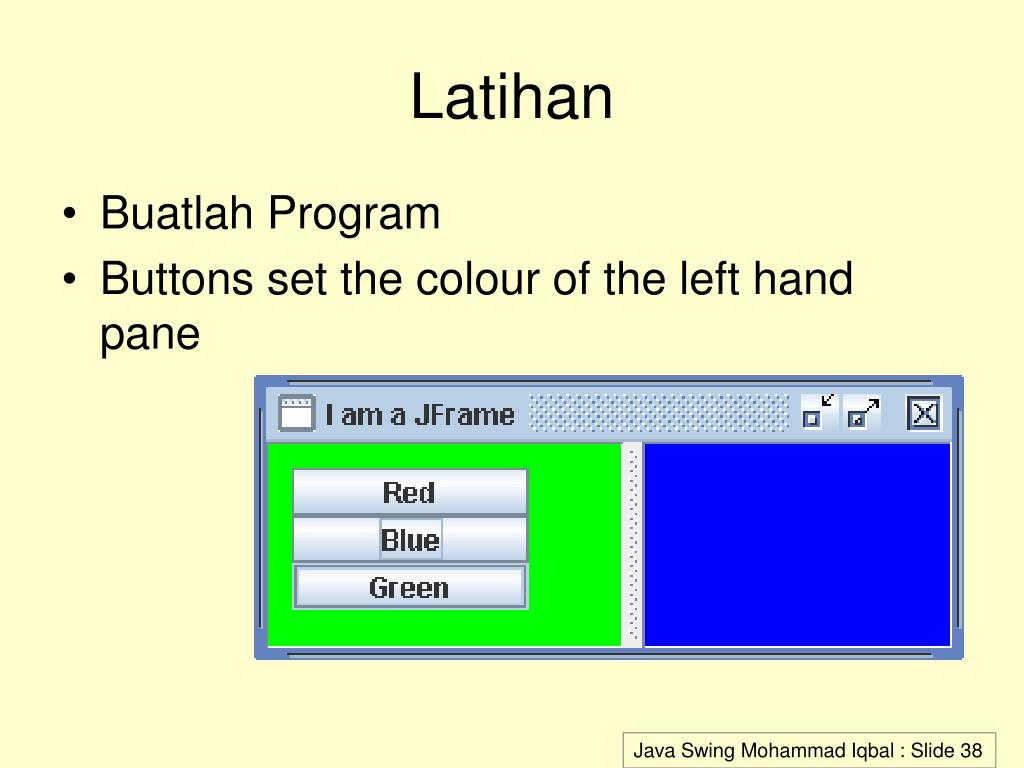 Latihan

• Buatlah Program
• Buttons set the colour of the left hand pane

I am a JFrame

Red
Blue
Green

Java Swing Mohammad Iqbal : Slide 38